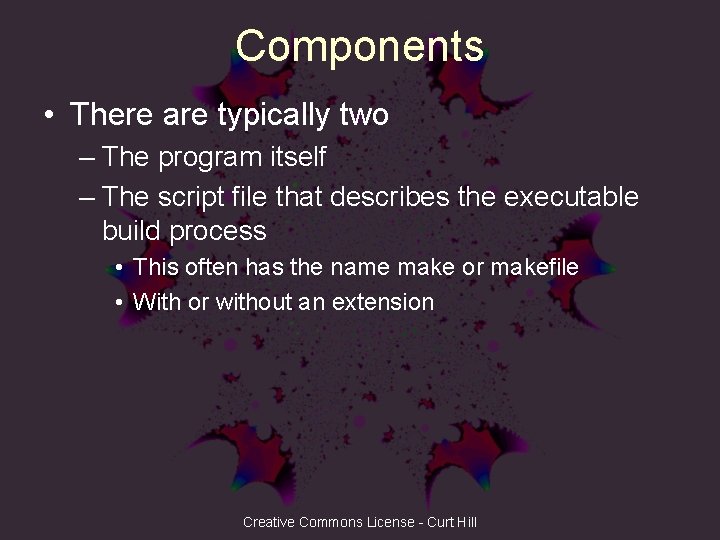 Components

• There are typically two
– The program itself
– The script file that describes the executable build process
• This often has the name make or makefile
• With or without an extension

Creative Commons License - Curt Hill